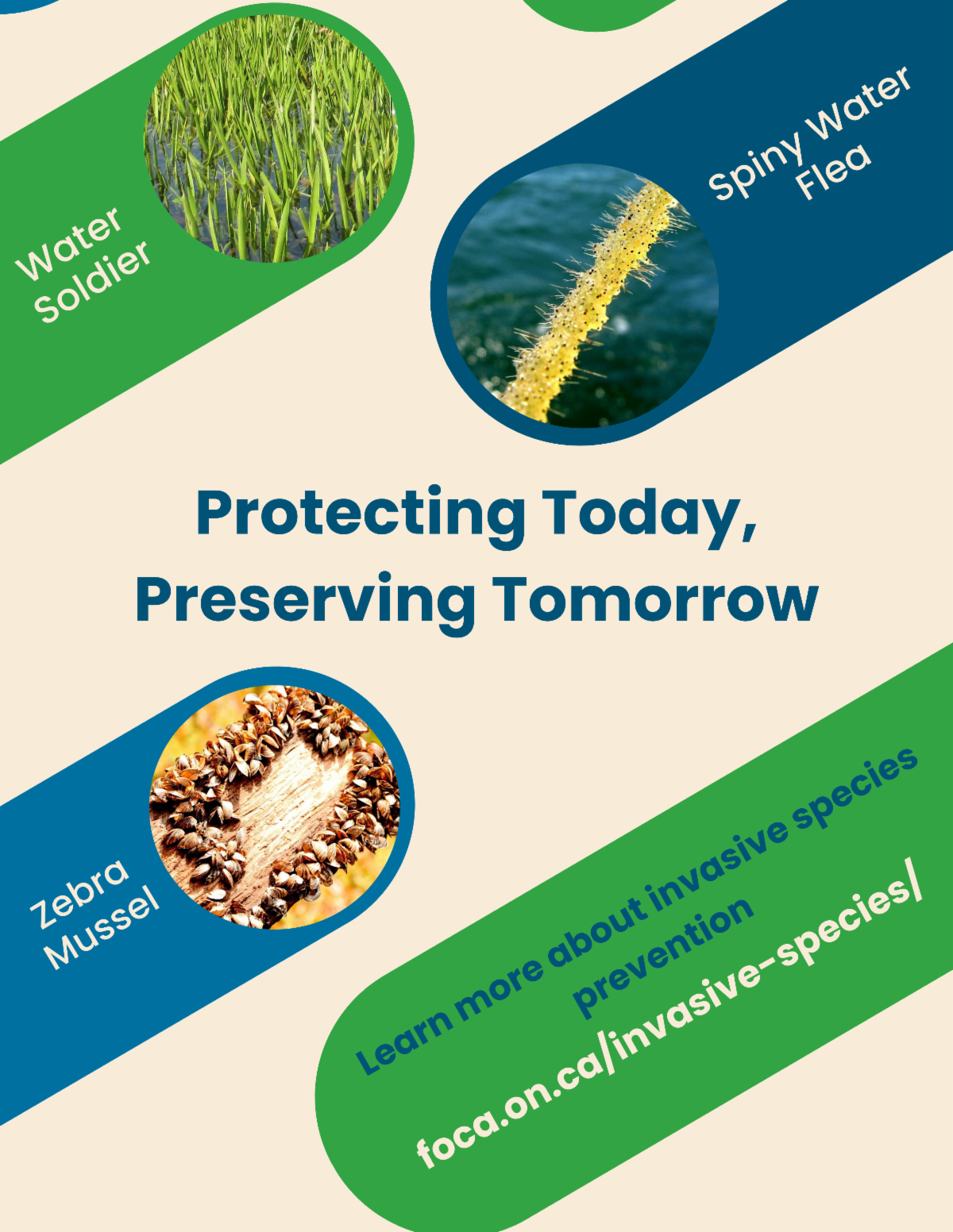 Water Soldier

Spiny Water Flea

Protecting Today, Preserving Tomorrow

Zebra Mussel

Learn more about invasive species prevention

foca.on.ca/invasive-species/